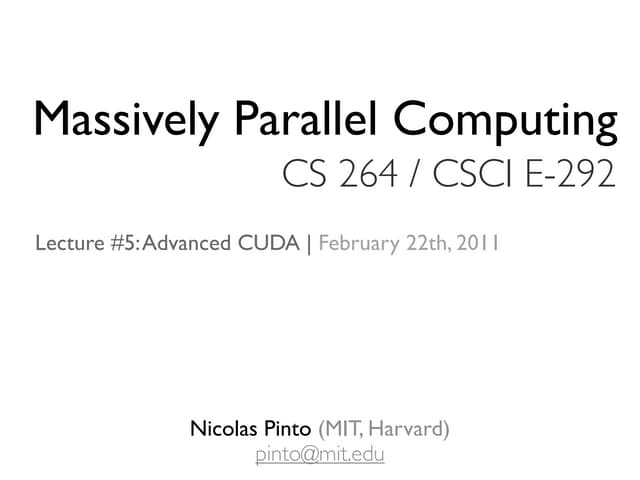 Massively Parallel Computing
CS 264 / CSCI E-292

Lecture #5: Advanced CUDA | February 22th, 2011

Nicolas Pinto (MIT, Harvard)
pinto@mit.edu